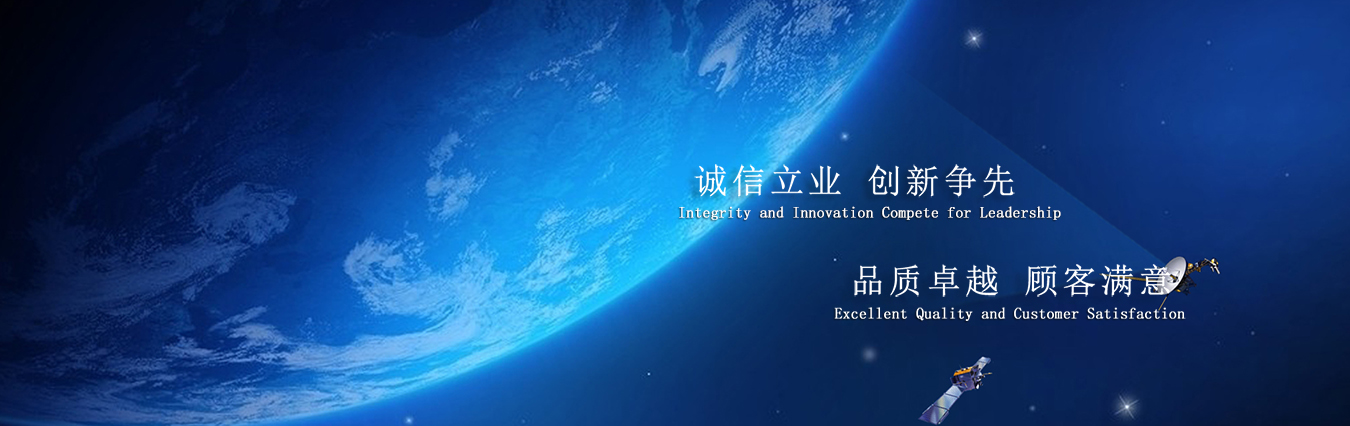 诚信立业 创新争先
Integrity and Innovation Compete for Leadership

品质卓越 顾客满意
Excellent Quality and Customer Satisfaction